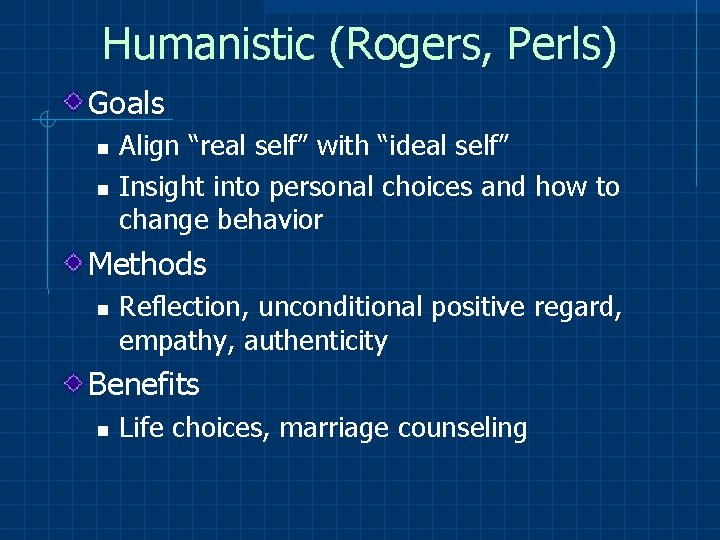 Humanistic (Rogers, Perls)

Goals

- Align “real self” with “ideal self”
- Insight into personal choices and how to change behavior

Methods

- Reflection, unconditional positive regard, empathy, authenticity

Benefits

- Life choices, marriage counseling